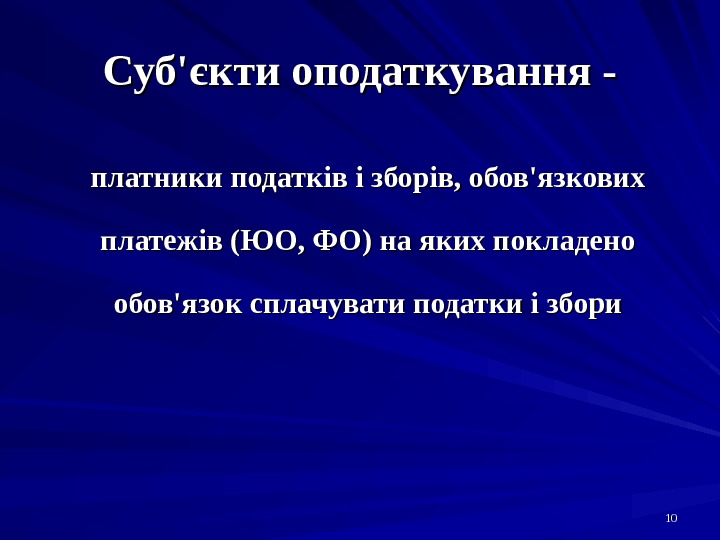 Суб'єкти оподаткування -

платники податків і зборів, обов'язкових платежів (ЮО, ФО) на яких покладено обов'язок сплачувати податки і збори

10